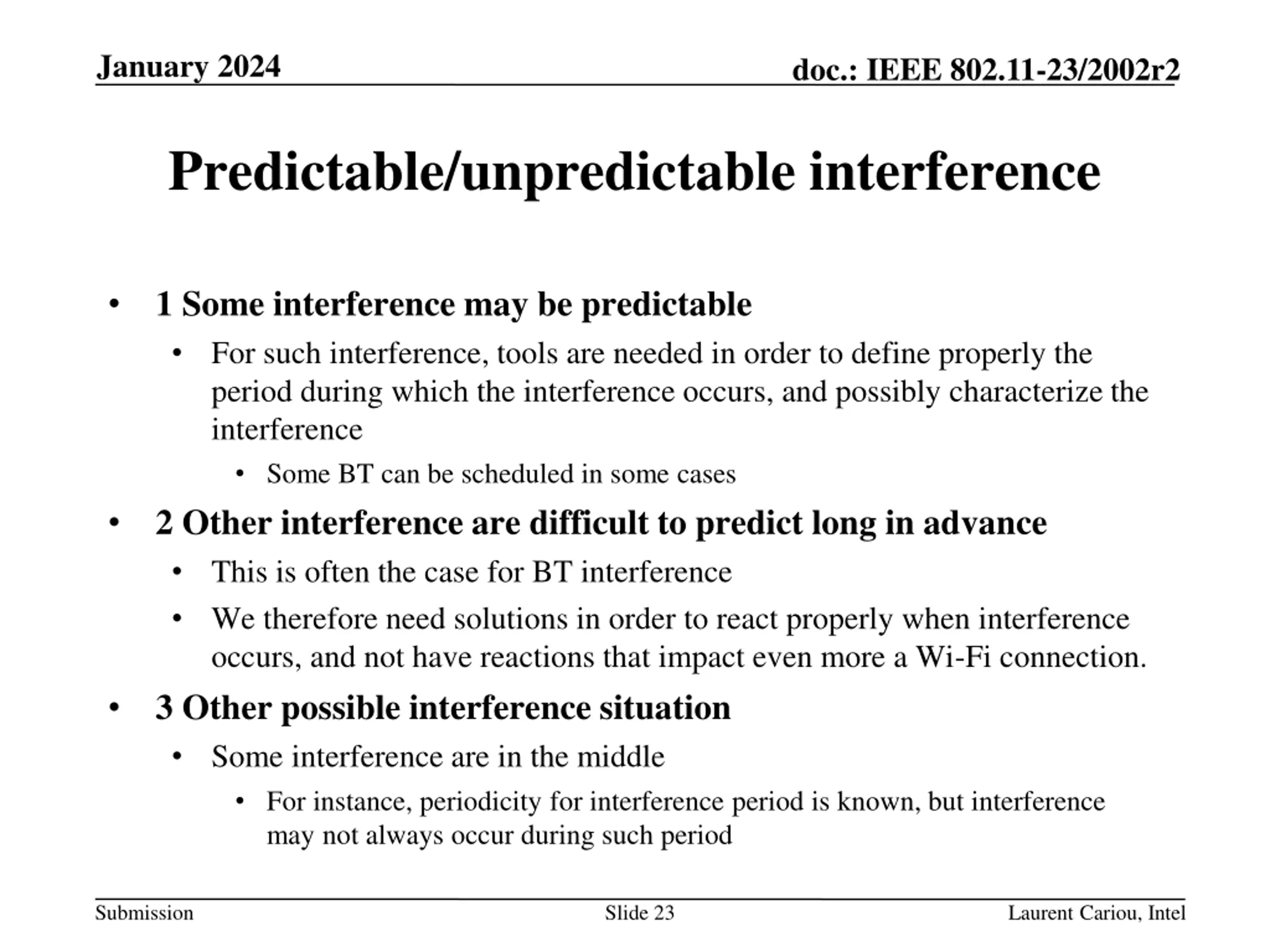 January 2024

doc.: IEEE 802.11-23/2002r2

Predictable/unpredictable interference

• 1 Some interference may be predictable
  • For such interference, tools are needed in order to define properly the period during which the interference occurs, and possibly characterize the interference
    • Some BT can be scheduled in some cases
• 2 Other interference are difficult to predict long in advance
  • This is often the case for BT interference
  • We therefore need solutions in order to react properly when interference occurs, and not have reactions that impact even more a Wi-Fi connection.
• 3 Other possible interference situation
  • Some interference are in the middle
    • For instance, periodicity for interference period is known, but interference may not always occur during such period

Submission

Slide 23

Laurent Cariou, Intel